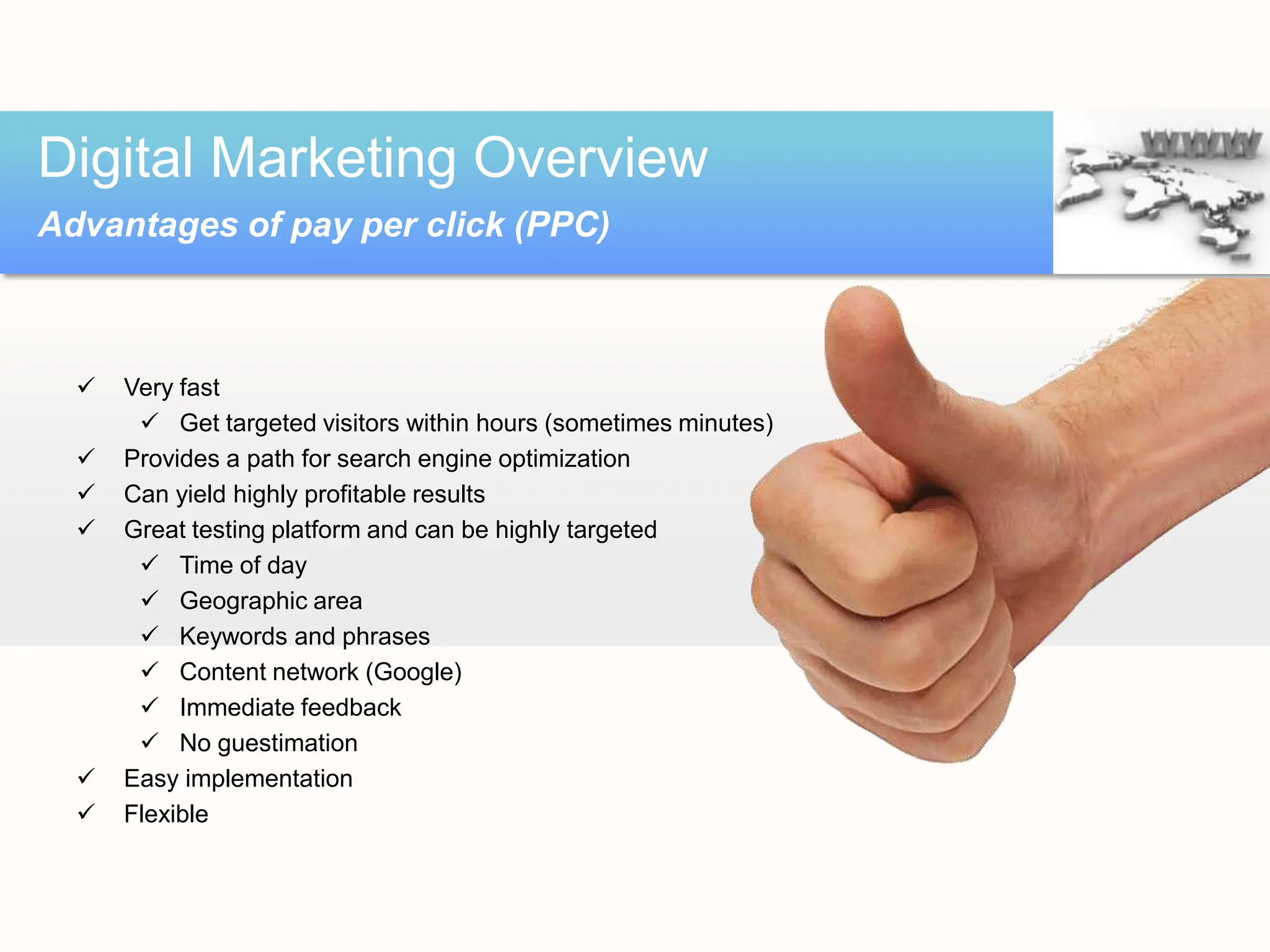 Digital Marketing Overview

Advantages of pay per click (PPC)

WWW

✓ Very fast
✓ Get targeted visitors within hours (sometimes minutes)
✓ Provides a path for search engine optimization
✓ Can yield highly profitable results
✓ Great testing platform and can be highly targeted
✓ Time of day
✓ Geographic area
✓ Keywords and phrases
✓ Content network (Google)
✓ Immediate feedback
✓ No guestimation
✓ Easy implementation
✓ Flexible